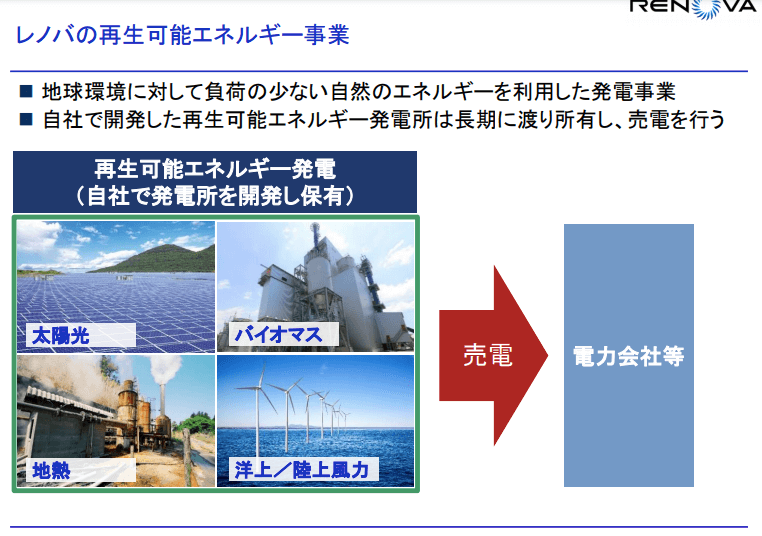 RENOVA

レノバの再生可能エネルギー事業

■ 地球環境に対して負荷の少ない自然のエネルギーを利用した発電事業
■ 自社で開発した再生可能エネルギー発電所は長期に渡り所有し、売電を行う

再生可能エネルギー発電
（自社で発電所を開発し保有）

太陽光

バイオマス

地熱

洋上／陸上風力

売電

電力会社等